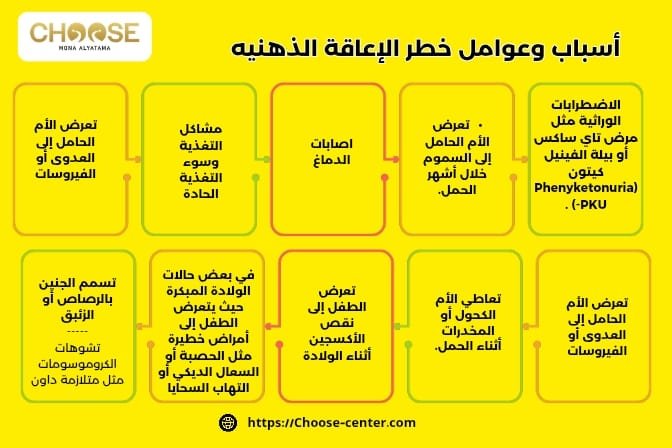 CHOOSE
MONA ALYATAMA

أسباب وعوامل خطر الإعاقة الذهنيه

الاضطرابات الوراثية مثل مرض تاي ساكس أو بيلة الفينيل كيتون Phenyketonuria) (-PKU .

• تعرض الأم الحامل إلى السموم خلال أشهر الحمل.

اصابات الدماغ

مشاكل التغذية وسوء التغذية الحادة

تعرض الأم الحامل إلى العدوى أو الفيروسات

تعرض الأم الحامل إلى العدوى أو الفيروسات

تعاطي الأم الكحول أو المخدرات أثناء الحمل.

تعرض الطفل إلى نقص الأكسجين أثناء الولادة

في بعض حالات الولادة المبكرة حيث يتعرض الطفل إلى أمراض خطيرة مثل الحصبة أو السعال الديكي أو التهاب السحايا

تسمم الجنين بالرصاص أو الزئبق
-----
تشوهات الكروموسومات مثل متلازمة داون

https://Choose-center.com